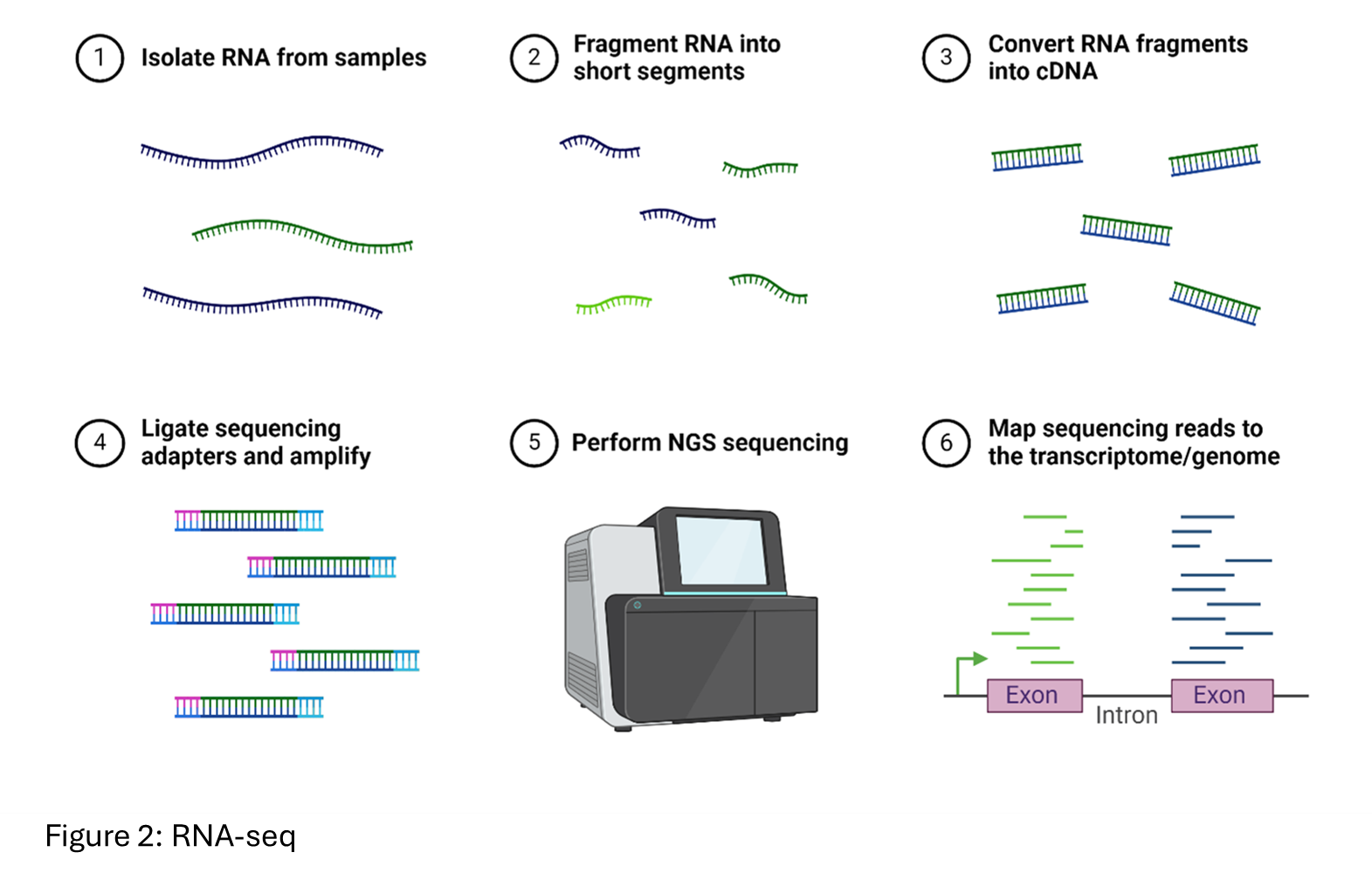 1 Isolate RNA from samples

2 Fragment RNA into short segments

3 Convert RNA fragments into cDNA

4 Ligate sequencing adapters and amplify

5 Perform NGS sequencing

6 Map sequencing reads to the transcriptome/genome

Exon

Intron

Exon

Figure 2: RNA-seq